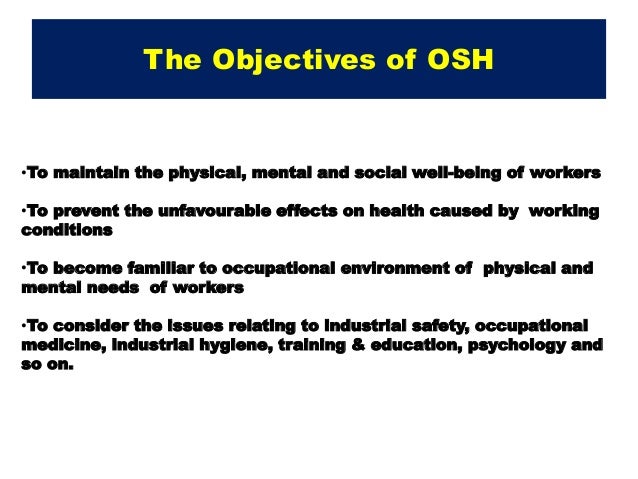 The Objectives of OSH

·To maintain the physical, mental and social well-being of workers

·To prevent the unfavourable effects on health caused by working conditions

·To become familiar to occupational environment of physical and mental needs of workers

·To consider the issues relating to industrial safety, occupational medicine, industrial hygiene, training & education, psychology and so on.